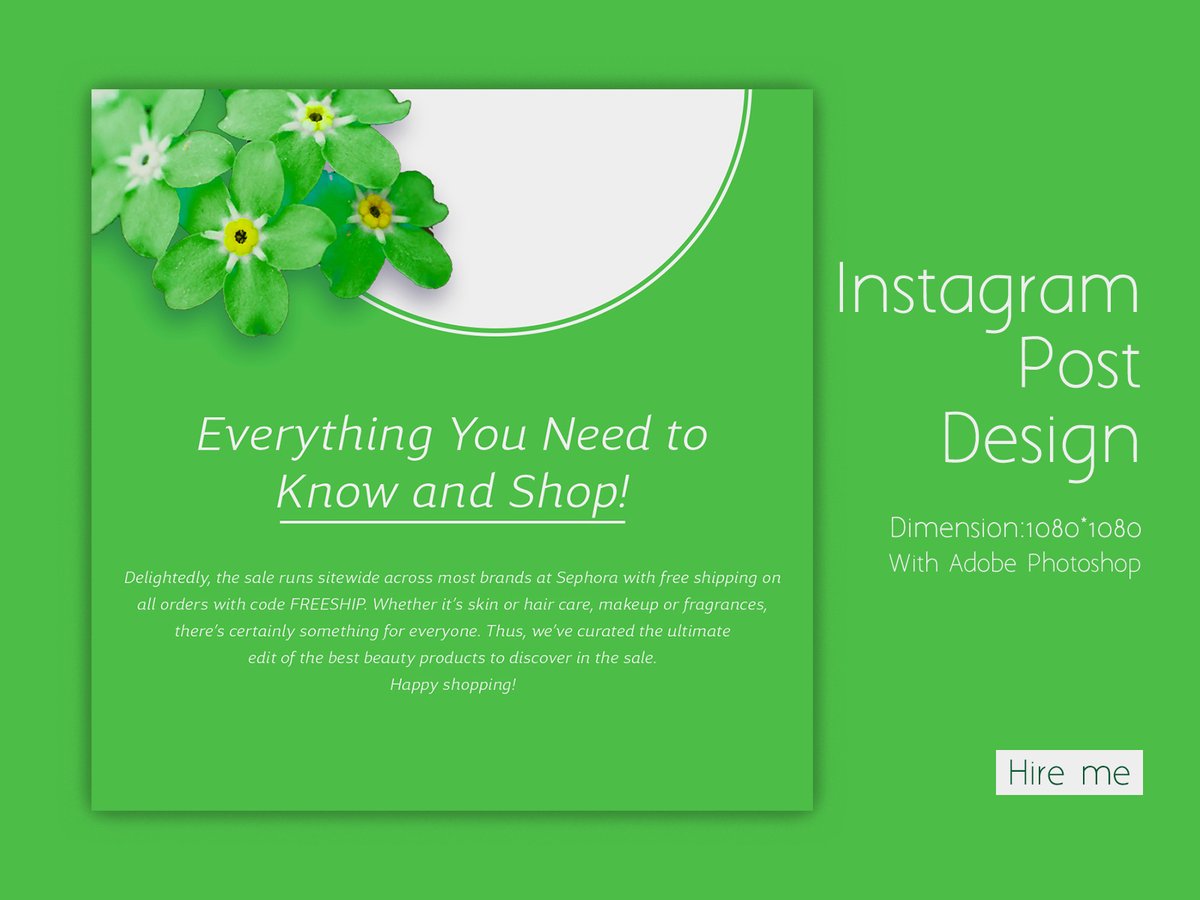 Everything You Need to Know and Shop!

Delightedly, the sale runs sitewide across most brands at Sephora with free shipping on all orders with code FREESHIP. Whether it's skin or hair care, makeup or fragrances, there's certainly something for everyone. Thus, we've curated the ultimate edit of the best beauty products to discover in the sale.
Happy shopping!

Instagram Post Design

Dimension:1080*1080
With Adobe Photoshop

Hire me